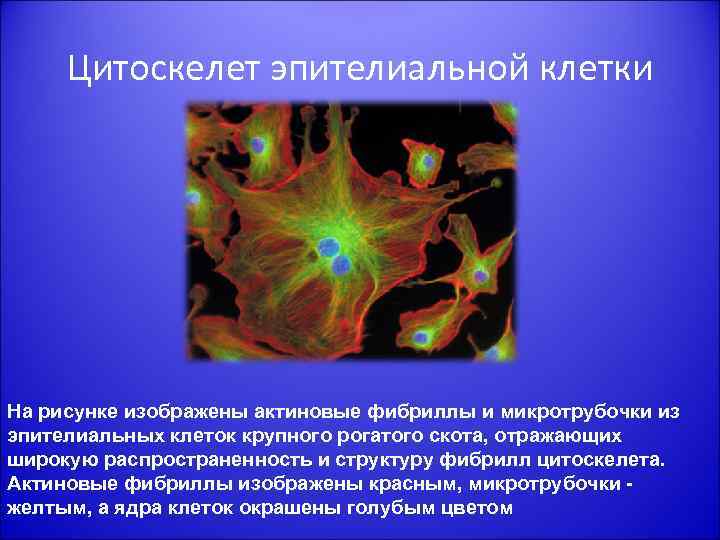 Цитоскелет эпителиальной клетки

На рисунке изображены актиновые фибриллы и микротрубочки из эпителиальных клеток крупного рогатого скота, отражающих широкую распространенность и структуру фибрилл цитоскелета. Актиновые фибриллы изображены красным, микротрубочки - желтым, а ядра клеток окрашены голубым цветом